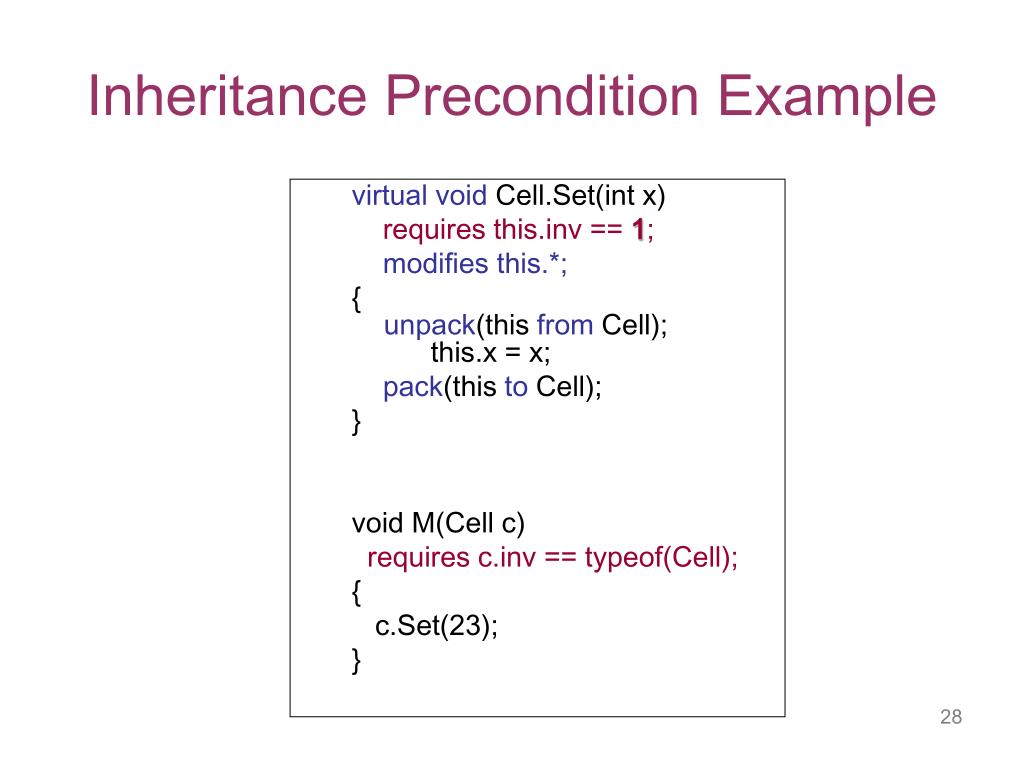 Inheritance Precondition Example

virtual void Cell.Set(int x)
requires this.inv == 1;
modifies this.*;
{
unpack(this from Cell);
this.x = x;
pack(this to Cell);
}

void M(Cell c)
requires c.inv == typeof(Cell);
{
c.Set(23);
}

28